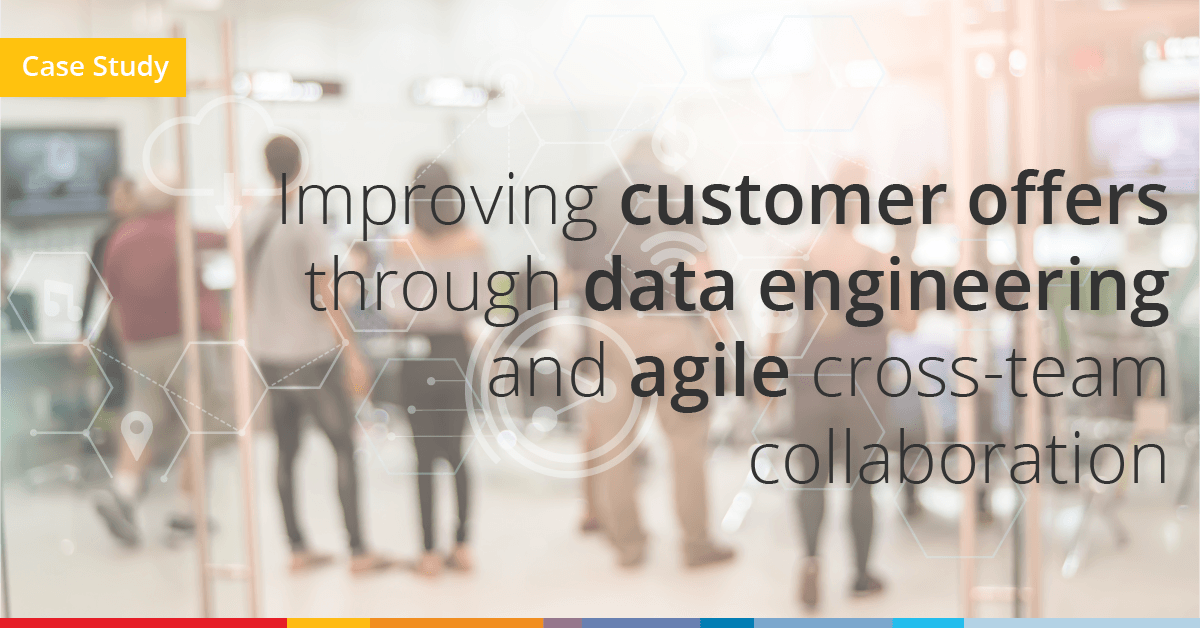 Case Study

Improving customer offers through data engineering and agile cross-team collaboration